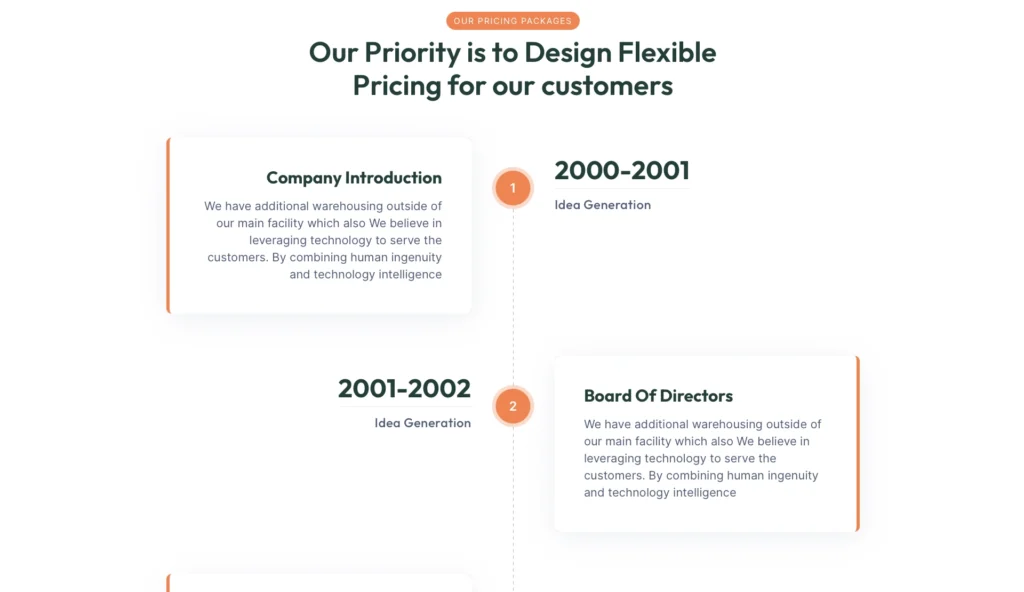 OUR PRICING PACKAGES

Our Priority is to Design Flexible Pricing for our customers

Company Introduction

We have additional warehousing outside of our main facility which also We believe in leveraging technology to serve the customers. By combining human ingenuity and technology intelligence

1

2000-2001

Idea Generation

2001-2002

Idea Generation

2

Board Of Directors

We have additional warehousing outside of our main facility which also We believe in leveraging technology to serve the customers. By combining human ingenuity and technology intelligence